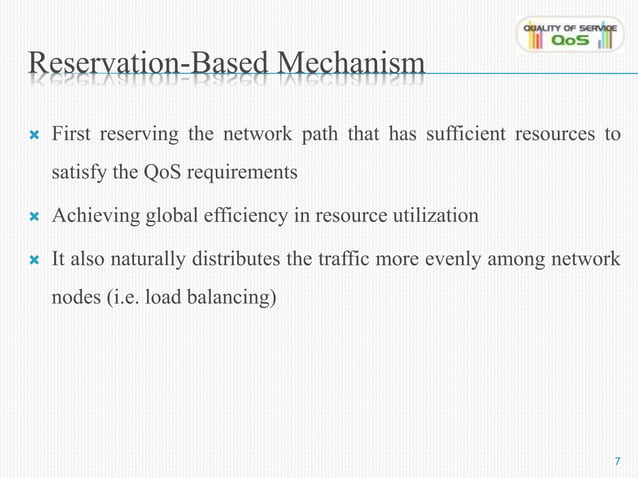 QUALITY OF SERVICE
QoS

Reservation-Based Mechanism

First reserving the network path that has sufficient resources to satisfy the QoS requirements

Achieving global efficiency in resource utilization

It also naturally distributes the traffic more evenly among network nodes (i.e. load balancing)

7